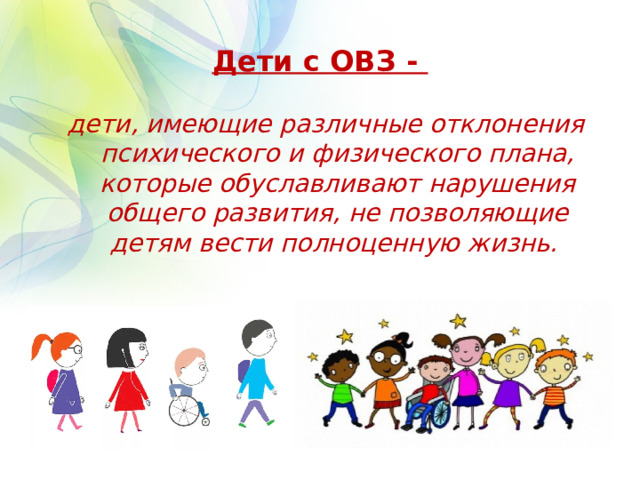 Дети с ОВЗ -

дети, имеющие различные отклонения психического и физического плана, которые обуславливают нарушения общего развития, не позволяющие детям вести полноценную жизнь.